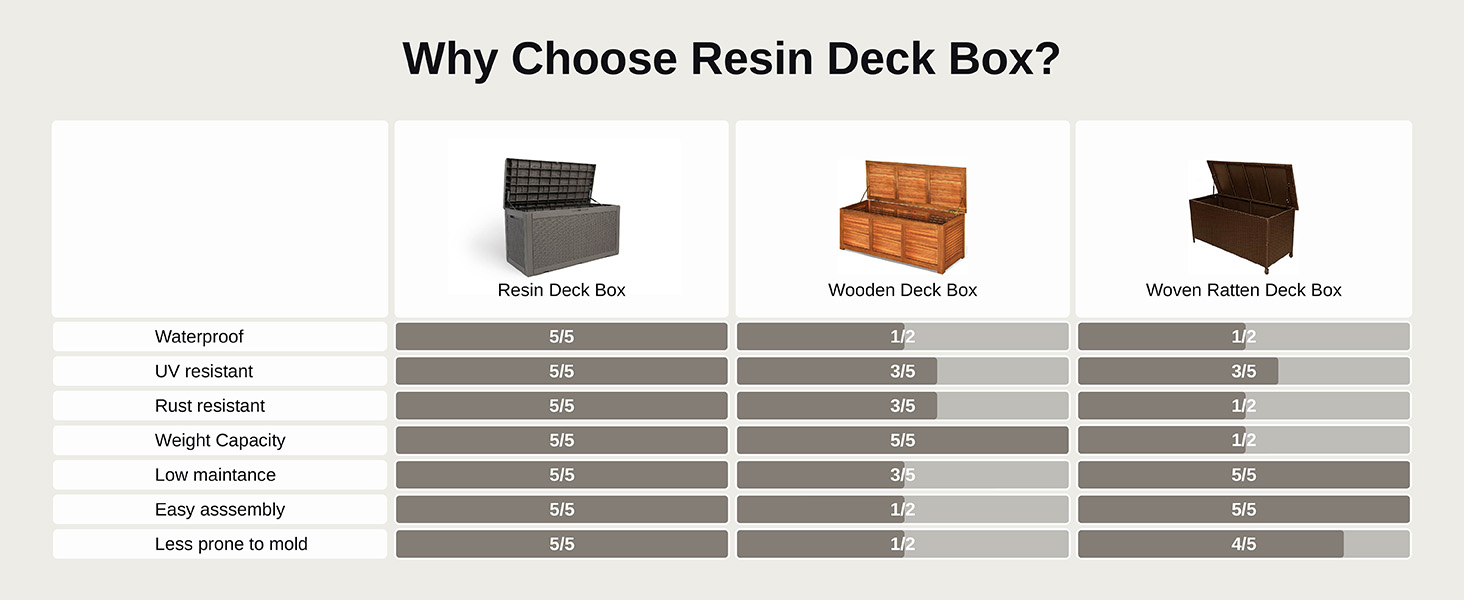 Why Choose Resin Deck Box?

|  | Resin Deck Box | Wooden Deck Box | Woven Ratten Deck Box |
|---|---|---|---|
| Waterproof | 5/5 | 1/2 | 1/2 |
| UV resistant | 5/5 | 3/5 | 3/5 |
| Rust resistant | 5/5 | 3/5 | 1/2 |
| Weight Capacity | 5/5 | 5/5 | 1/2 |
| Low maintance | 5/5 | 3/5 | 5/5 |
| Easy asssembly | 5/5 | 1/2 | 5/5 |
| Less prone to mold | 5/5 | 1/2 | 4/5 |